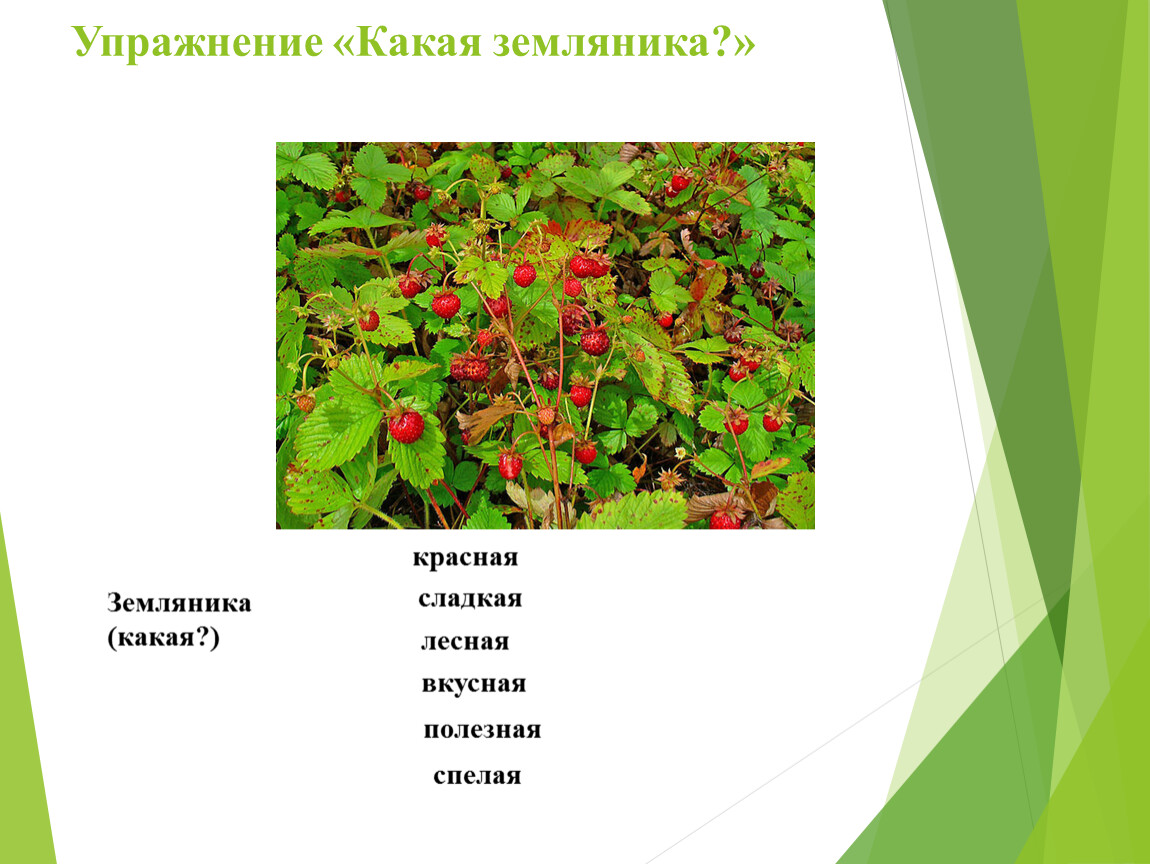 Упражнение «Какая земляника?»

Земляника (какая?)

красная

сладкая

лесная

вкусная

полезная

спелая